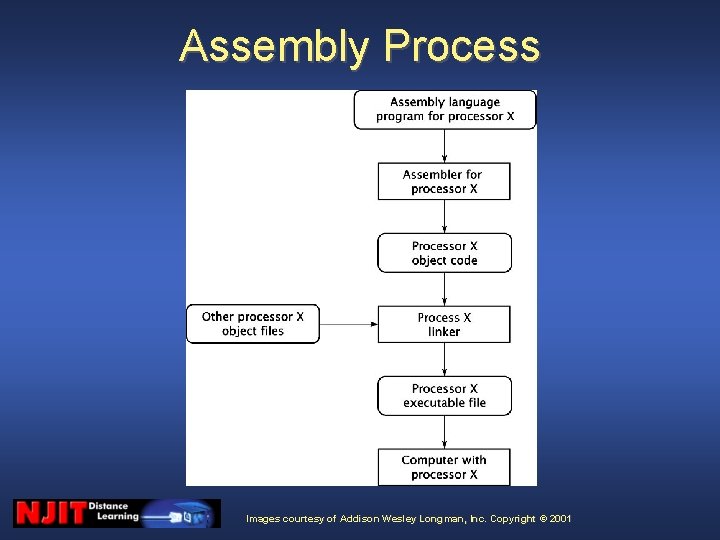 Assembly Process

Assembly language program for processor X

Assembler for processor X

Processor X object code

Other processor X object files

Process X linker

Processor X executable file

Computer with processor X

NJIT Distance Learning

Images courtesy of Addison Wesley Longman, Inc. Copyright © 2001